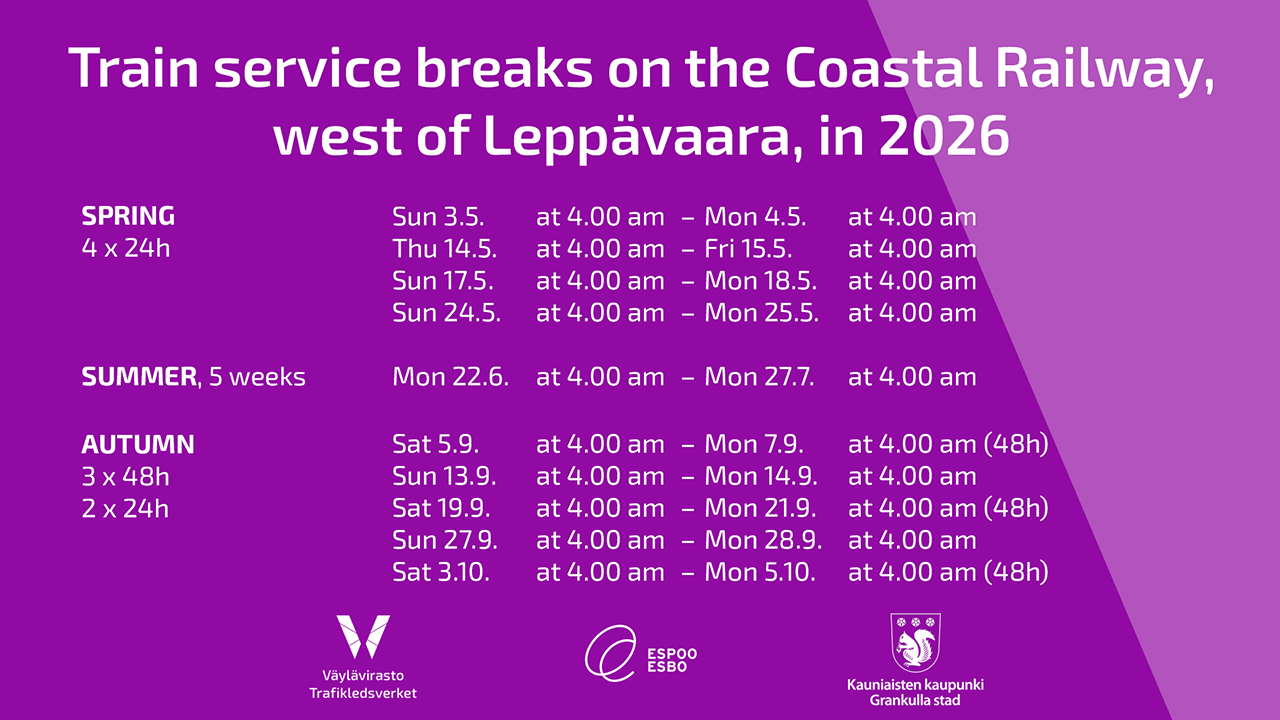 Train service breaks on the Coastal Railway, west of Leppävaara, in 2026

SPRING
4 x 24h

Sun 3.5. at 4.00 am – Mon 4.5. at 4.00 am
Thu 14.5. at 4.00 am – Fri 15.5. at 4.00 am
Sun 17.5. at 4.00 am – Mon 18.5. at 4.00 am
Sun 24.5. at 4.00 am – Mon 25.5. at 4.00 am

SUMMER, 5 weeks

Mon 22.6. at 4.00 am – Mon 27.7. at 4.00 am

AUTUMN
3 x 48h
2 x 24h

Sat 5.9. at 4.00 am – Mon 7.9. at 4.00 am (48h)
Sun 13.9. at 4.00 am – Mon 14.9. at 4.00 am
Sat 19.9. at 4.00 am – Mon 21.9. at 4.00 am (48h)
Sun 27.9. at 4.00 am – Mon 28.9. at 4.00 am
Sat 3.10. at 4.00 am – Mon 5.10. at 4.00 am (48h)

Väylävirasto
Trafikledsverket

ESPOO
ESBO

Kauniaisten kaupunki
Grankulla stad